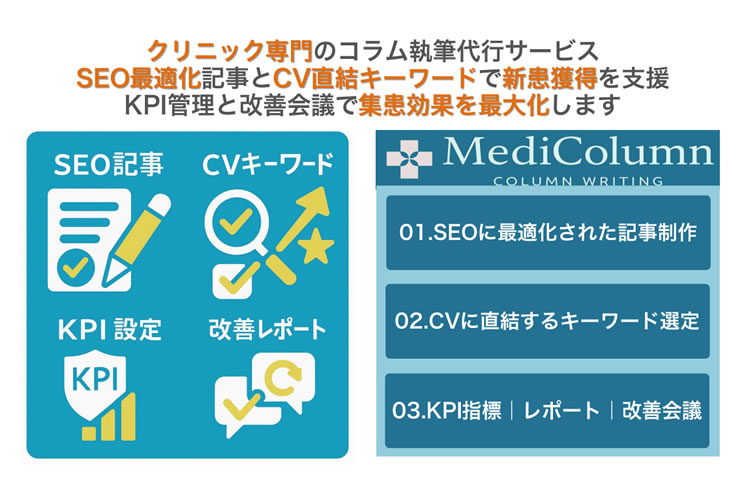 クリニック専門のコラム執筆代行サービス
SEO最適化記事とCV直結キーワードで新患獲得を支援
KPI管理と改善会議で集患効果を最大化します

SEO記事

CVキーワード

KPI 設定

KPI

改善レポート

MediColumn
COLUMN WRITING

01.SEOに最適化された記事制作

02.CVに直結するキーワード選定

03.KPI指標｜レポート｜改善会議